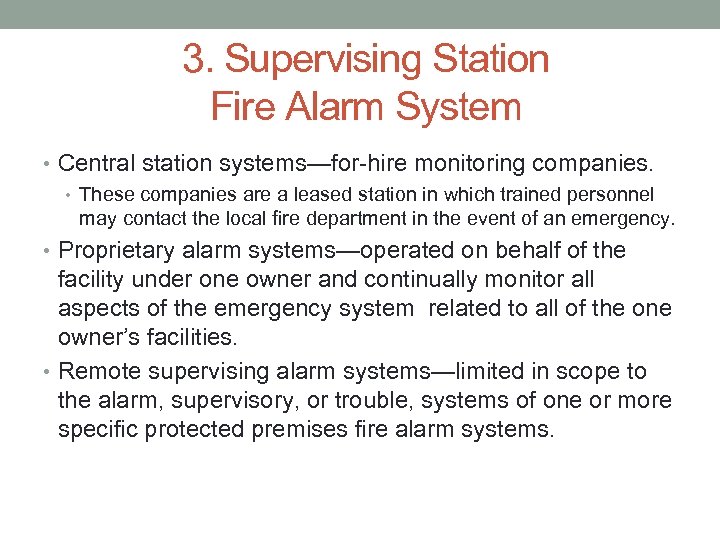 3. Supervising Station Fire Alarm System

• Central station systems—for-hire monitoring companies.
  • These companies are a leased station in which trained personnel may contact the local fire department in the event of an emergency.
• Proprietary alarm systems—operated on behalf of the facility under one owner and continually monitor all aspects of the emergency system related to all of the one owner's facilities.
• Remote supervising alarm systems—limited in scope to the alarm, supervisory, or trouble, systems of one or more specific protected premises fire alarm systems.